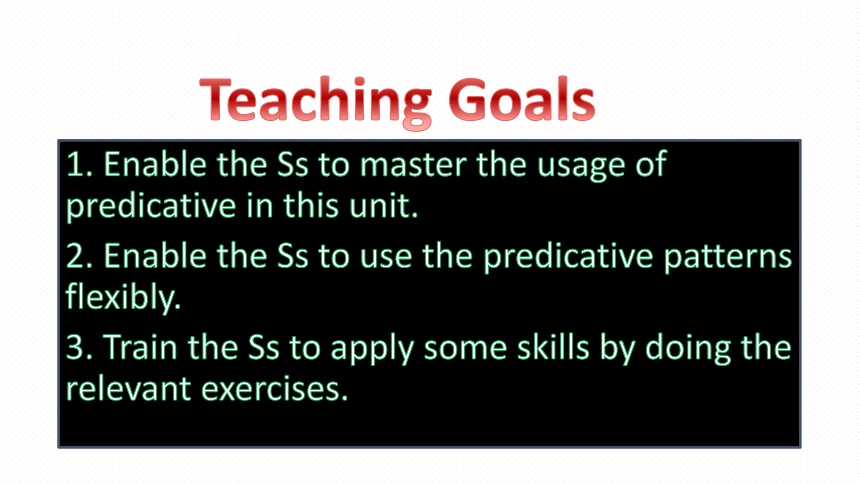 Teaching Goals

1. Enable the Ss to master the usage of predicative in this unit.

2. Enable the Ss to use the predicative patterns flexibly.

3. Train the Ss to apply some skills by doing the relevant exercises.